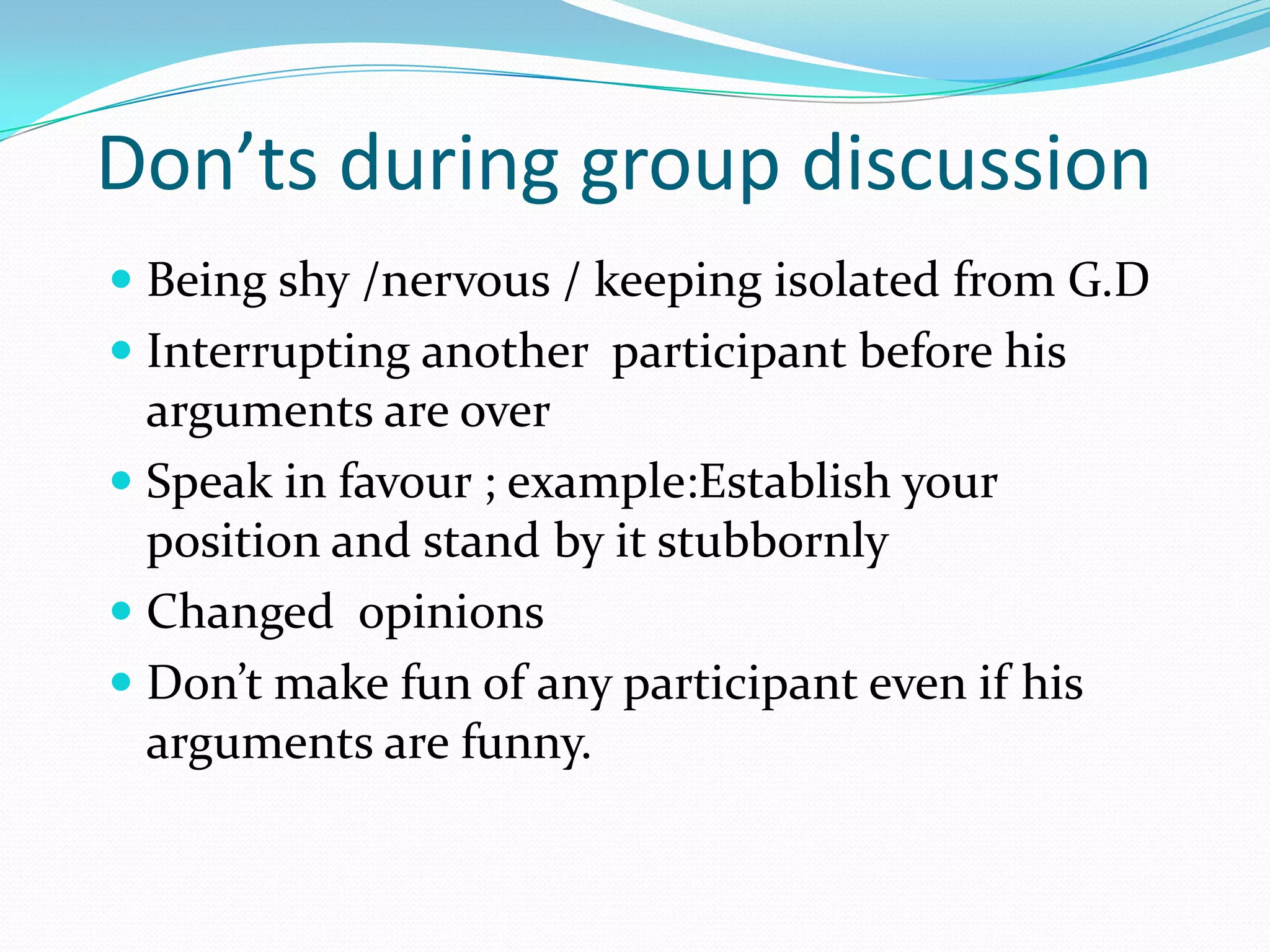 Don’ts during group discussion

- Being shy /nervous / keeping isolated from G.D
- Interrupting another participant before his arguments are over
- Speak in favour ; example:Establish your position and stand by it stubbornly
- Changed opinions
- Don’t make fun of any participant even if his arguments are funny.